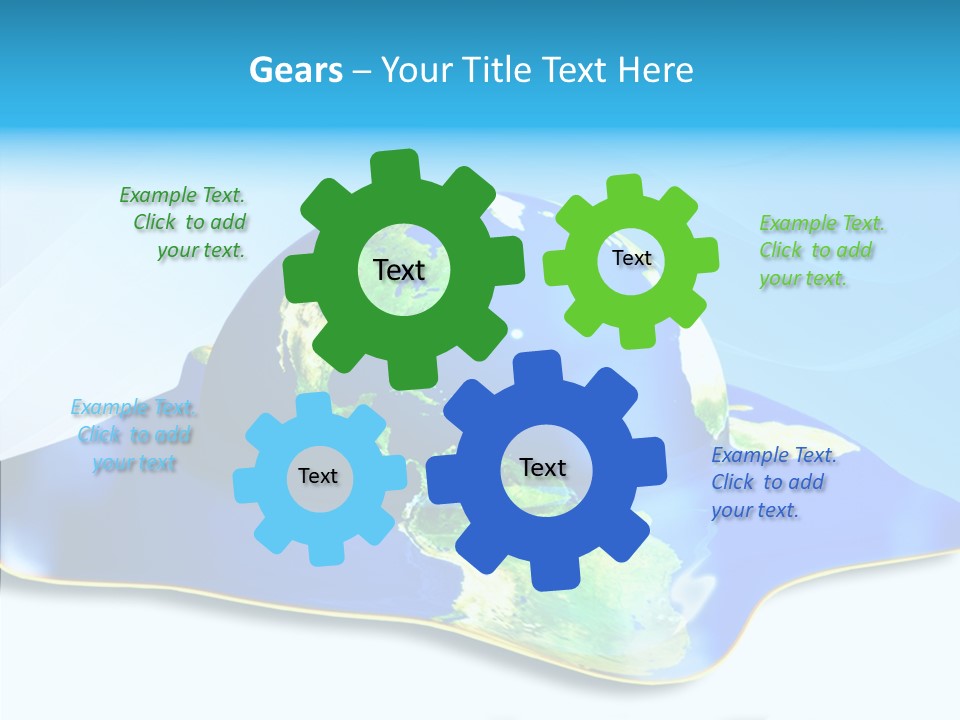 Gears – Your Title Text Here

Example Text. Click to add your text.

Text

Text

Example Text. Click to add your text.

Example Text. Click to add your text

Text

Text

Example Text. Click to add your text.